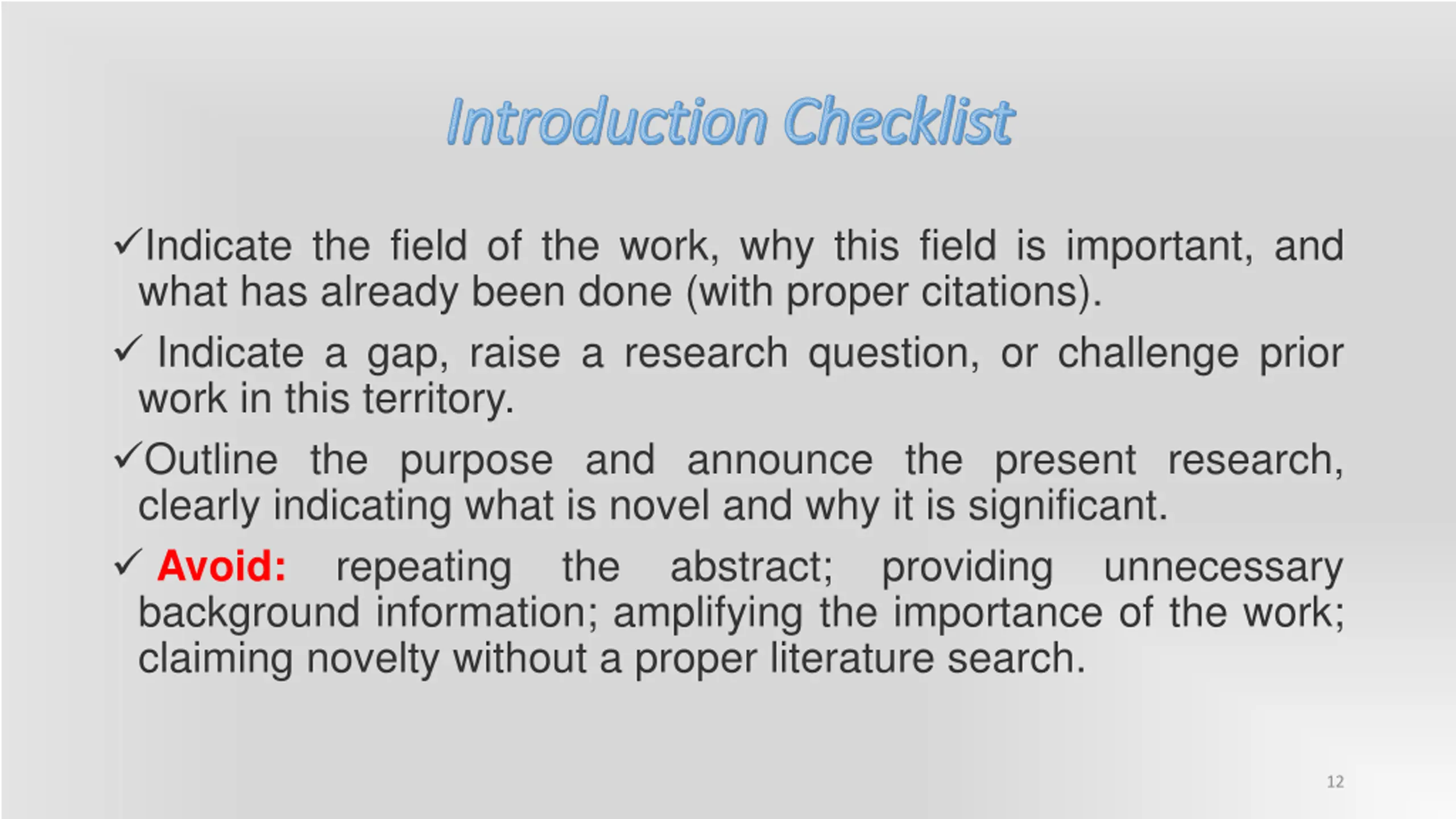 Introduction Checklist

✓Indicate the field of the work, why this field is important, and what has already been done (with proper citations).

✓ Indicate a gap, raise a research question, or challenge prior work in this territory.

✓Outline the purpose and announce the present research, clearly indicating what is novel and why it is significant.

✓ Avoid: repeating the abstract; providing unnecessary background information; amplifying the importance of the work; claiming novelty without a proper literature search.

12